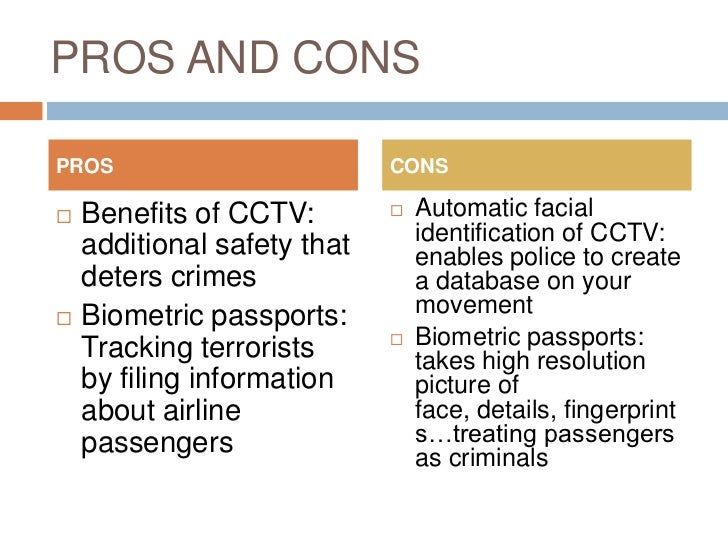 PROS AND CONS

PROS

□ Benefits of CCTV: additional safety that deters crimes

□ Biometric passports: Tracking terrorists by filing information about airline passengers

CONS

□ Automatic facial identification of CCTV: enables police to create a database on your movement

□ Biometric passports: takes high resolution picture of face, details, fingerprint s…treating passengers as criminals